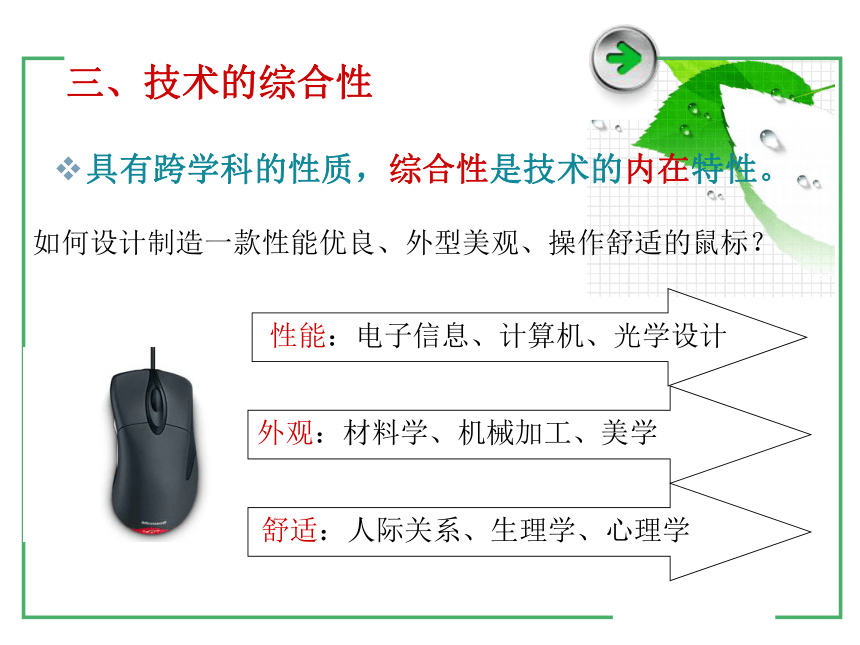 三、技术的综合性

❖具有跨学科的性质，综合性是技术的内在特性。

如何设计制造一款性能优良、外型美观、操作舒适的鼠标？

性能：电子信息、计算机、光学设计

外观：材料学、机械加工、美学

舒适：人际关系、生理学、心理学

Microsoft